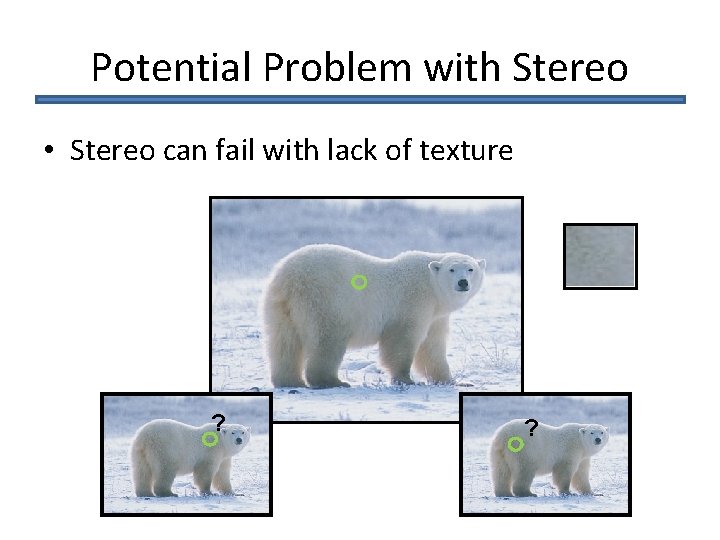 Potential Problem with Stereo

• Stereo can fail with lack of texture

?

?